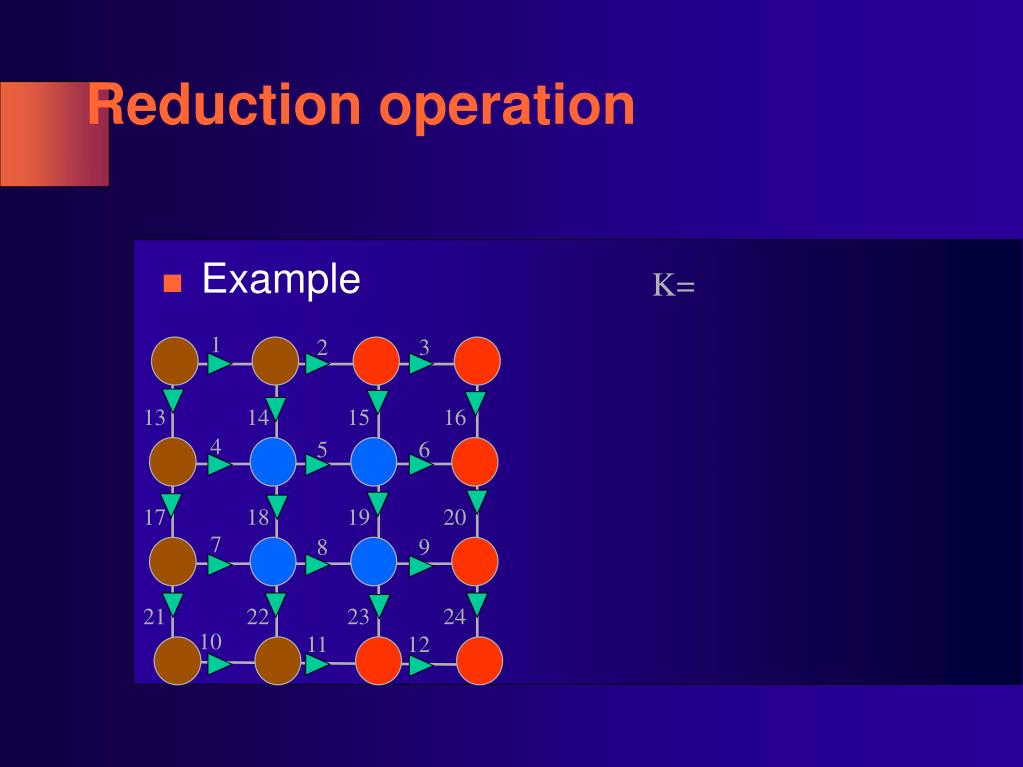 Reduction operation

Example

K=

1 2 3
13 14 15 16
4 5 6
17 18 19 20
7 8 9
21 22 23 24
10 11 12